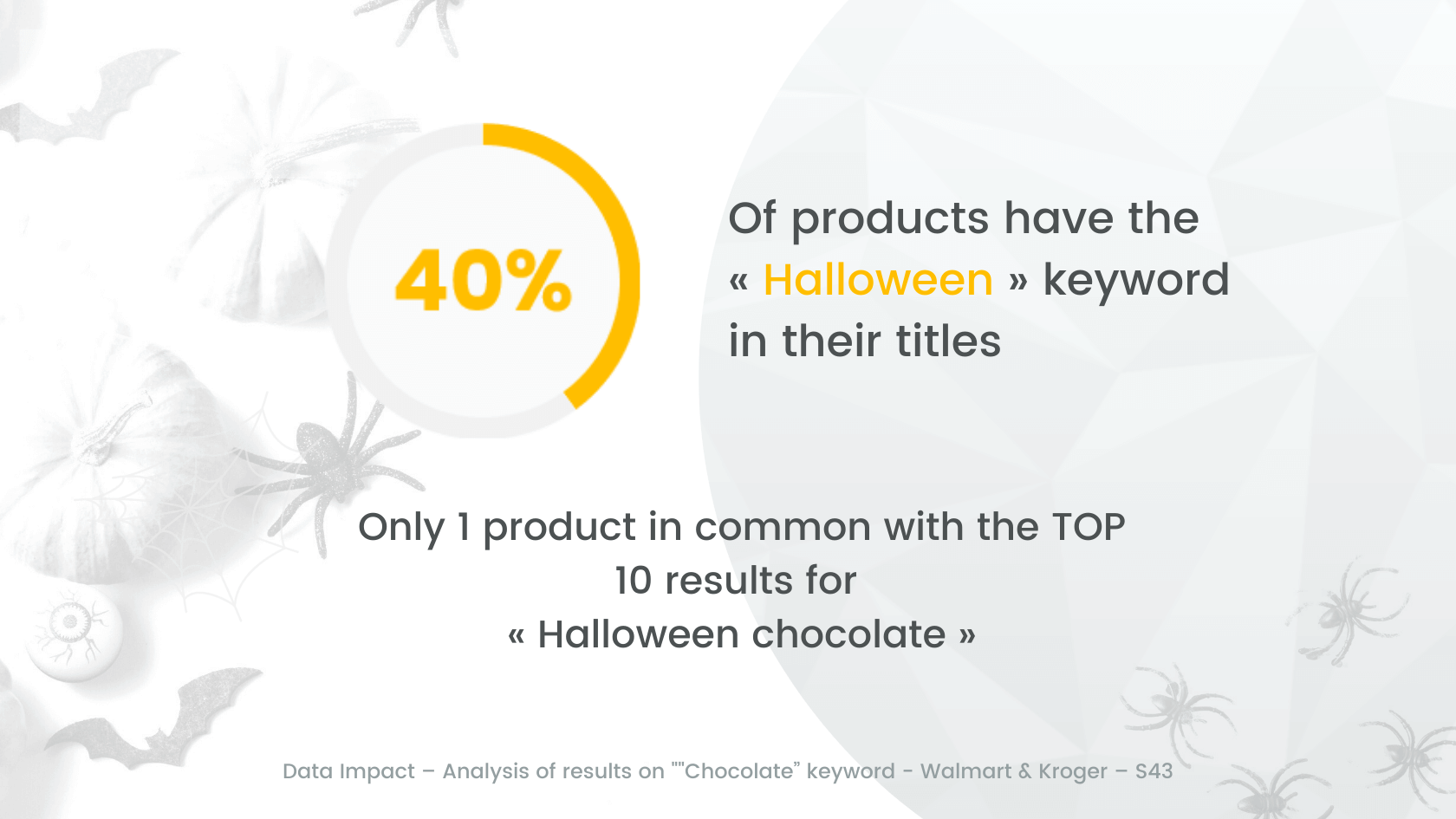 40%

Of products have the « Halloween » keyword in their titles

Only 1 product in common with the TOP 10 results for « Halloween chocolate »

Data Impact – Analysis of results on ""Chocolate" keyword - Walmart & Kroger – S43